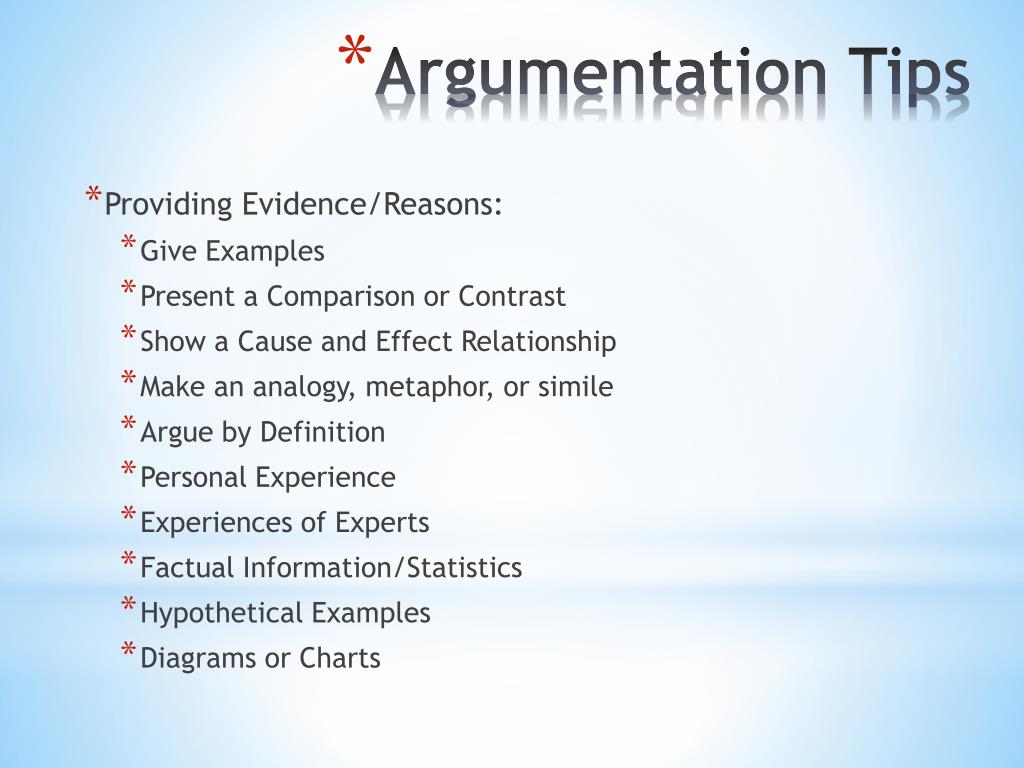 *Argumentation Tips

*Providing Evidence/Reasons:
*Give Examples
*Present a Comparison or Contrast
*Show a Cause and Effect Relationship
*Make an analogy, metaphor, or simile
*Argue by Definition
*Personal Experience
*Experiences of Experts
*Factual Information/Statistics
*Hypothetical Examples
*Diagrams or Charts